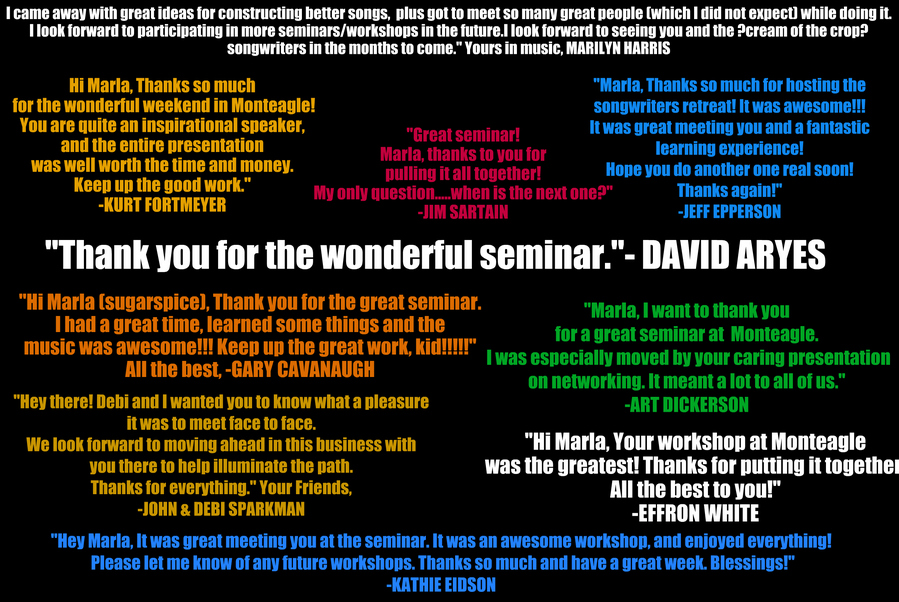 I came away with great ideas for constructing better songs, plus got to meet so many great people (which I did not expect) while doing it. I look forward to participating in more seminars/workshops in the future.I look forward to seeing you and the ?cream of the crop? songwriters in the months to come." Yours in music, MARILYN HARRIS

Hi Marla, Thanks so much for the wonderful weekend in Monteagle! You are quite an inspirational speaker, and the entire presentation was well worth the time and money. Keep up the good work." -KURT FORTMEYER

"Great seminar! Marla, thanks to you for pulling it all together! My only question.....when is the next one?" -JIM SARTAIN

"Marla, Thanks so much for hosting the songwriters retreat! It was awesome!!! It was great meeting you and a fantastic learning experience! Hope you do another one real soon! Thanks again!" -JEFF EPPERSON

"Thank you for the wonderful seminar."- DAVID ARYES

"Hi Marla (sugarspice), Thank you for the great seminar. I had a great time, learned some things and the music was awesome!!! Keep up the great work, kid!!!!!" All the best, -GARY CAVANAUGH

"Marla, I want to thank you for a great seminar at Monteagle. I was especially moved by your caring presentation on networking. It meant a lot to all of us." -ART DICKERSON

"Hey there! Debi and I wanted you to know what a pleasure it was to meet face to face. We look forward to moving ahead in this business with you there to help illuminate the path. Thanks for everything." Your Friends, -JOHN & DEBI SPARKMAN

"Hi Marla, Your workshop at Monteagle was the greatest! Thanks for putting it together All the best to you!" -EFFRON WHITE

"Hey Marla, It was great meeting you at the seminar. It was an awesome workshop, and enjoyed everything! Please let me know of any future workshops. Thanks so much and have a great week. Blessings!" -KATHIE EIDSON